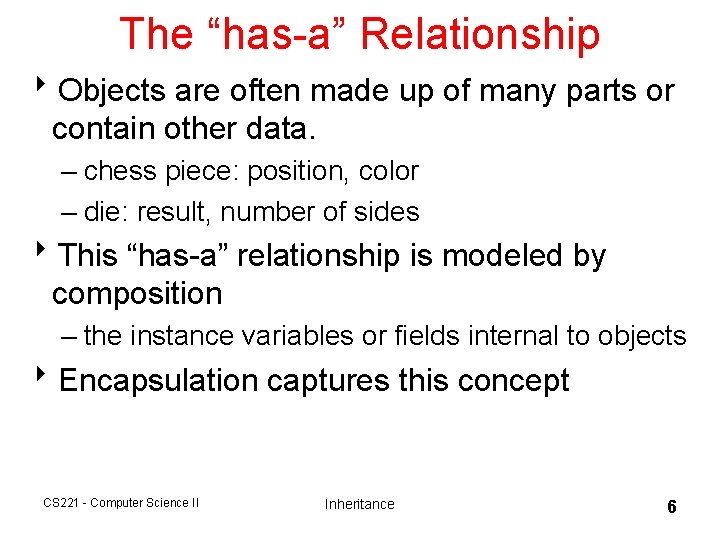 The “has-a” Relationship

‣ Objects are often made up of many parts or contain other data.

– chess piece: position, color

– die: result, number of sides

‣ This “has-a” relationship is modeled by composition

– the instance variables or fields internal to objects

‣ Encapsulation captures this concept

CS221 - Computer Science II

Inheritance

6